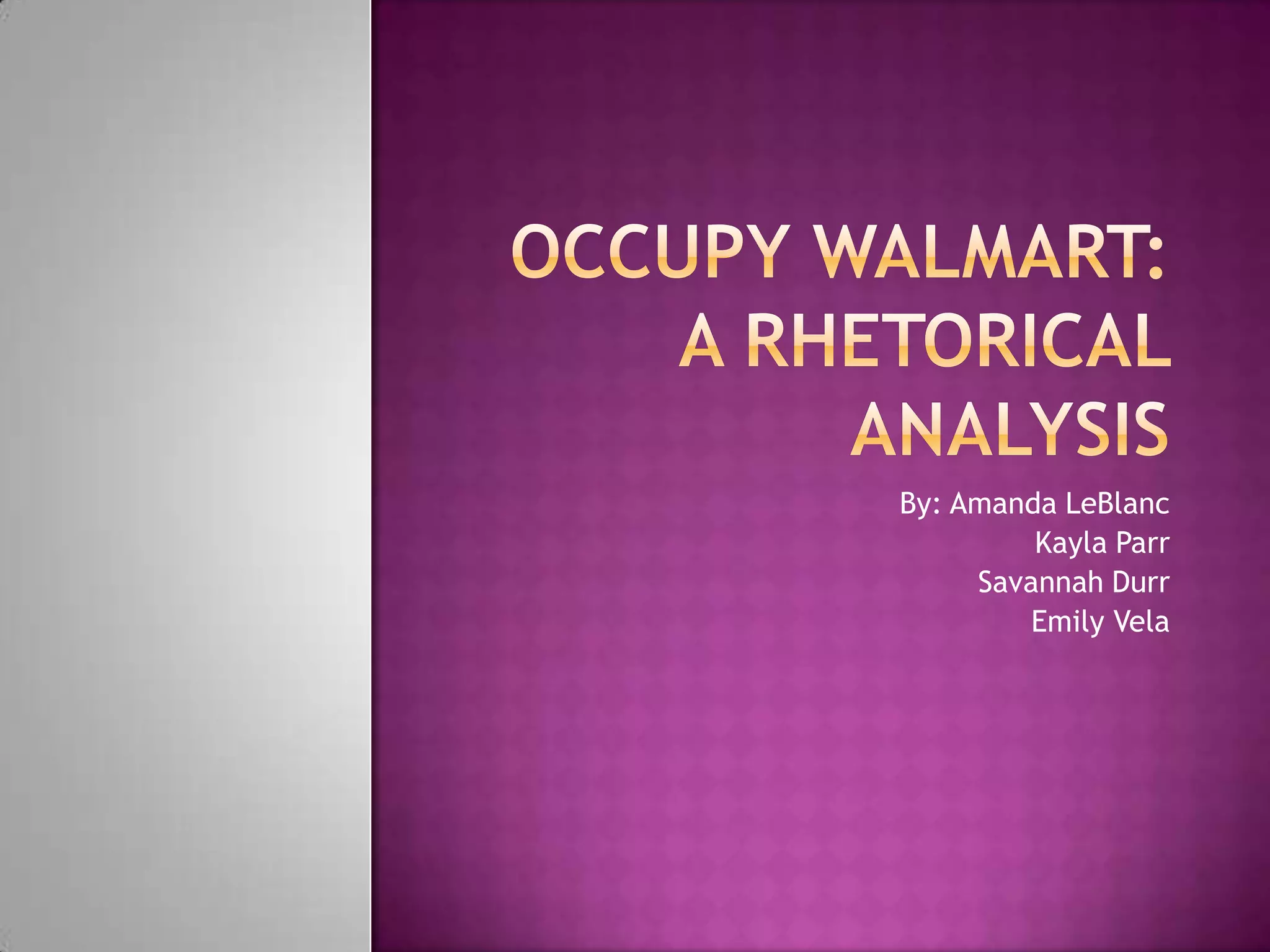 OCCUPY WALMART: A RHETORICAL ANALYSIS

By: Amanda LeBlanc
Kayla Parr
Savannah Durr
Emily Vela